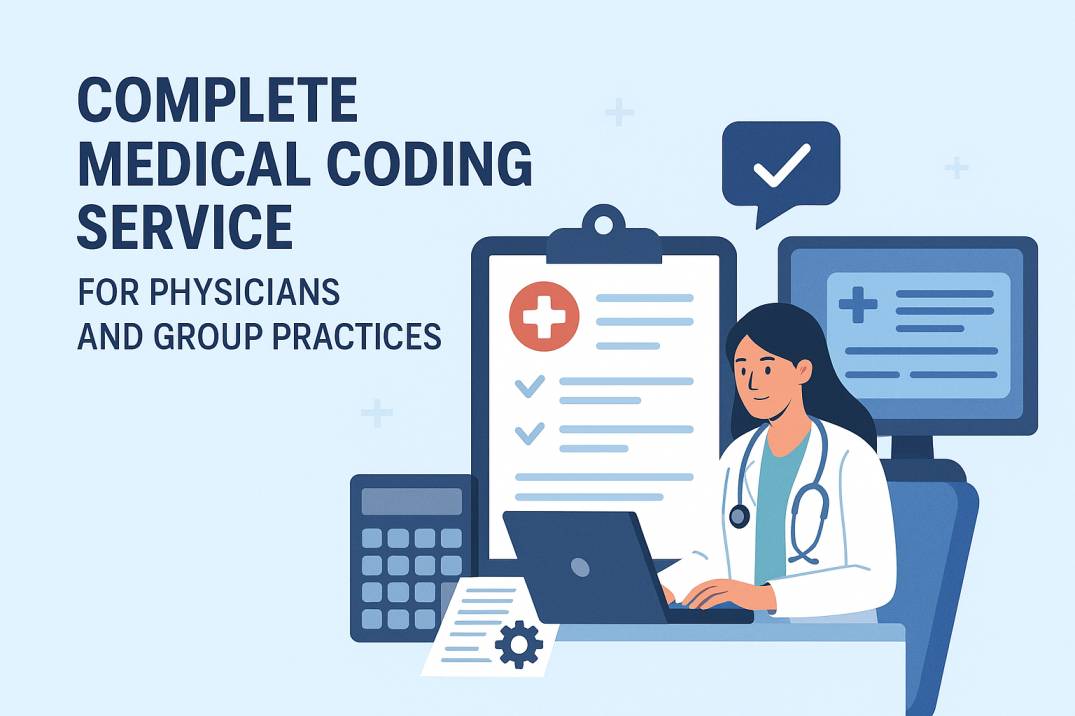 COMPLETE MEDICAL CODING SERVICE

FOR PHYSICIANS AND GROUP PRACTICES